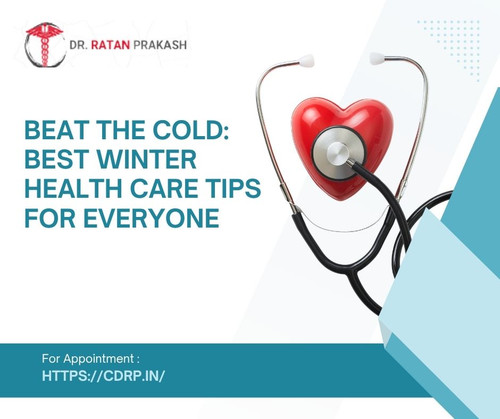 DR. RATAN PRAKASH

BEAT THE COLD: BEST WINTER HEALTH CARE TIPS FOR EVERYONE

For Appointment :
HTTPS://CDRP.IN/